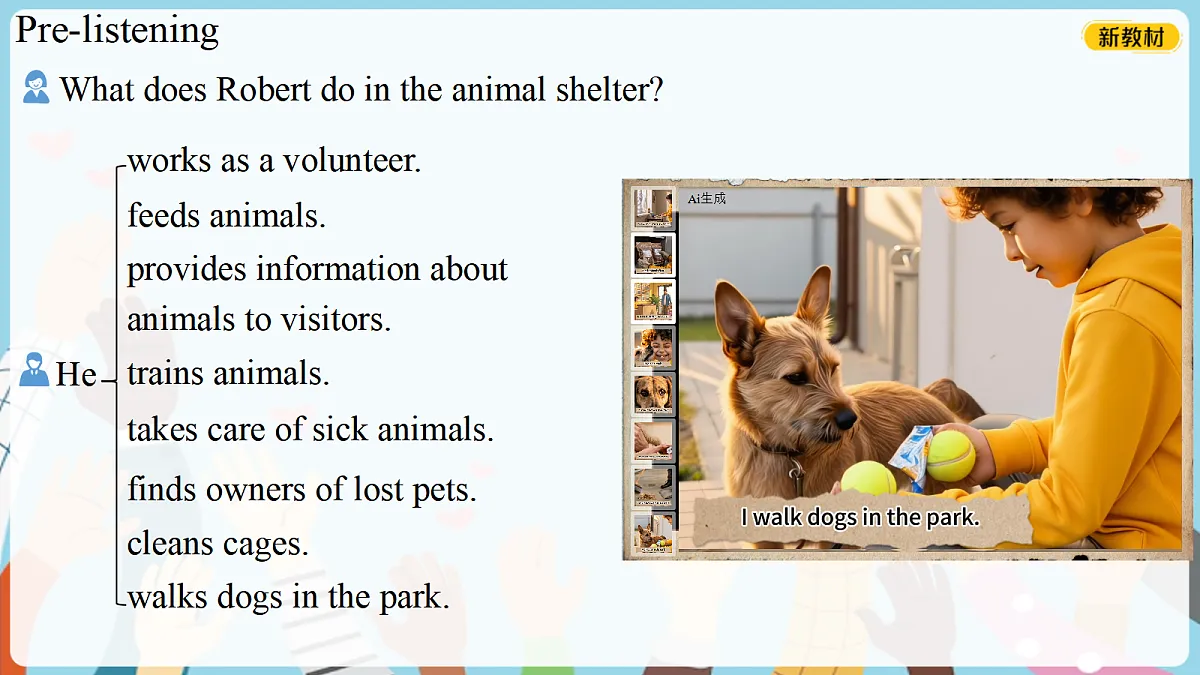 Pre-listening

新教材

What does Robert do in the animal shelter?

He

works as a volunteer.
feeds animals.
provides information about animals to visitors.
trains animals.
takes care of sick animals.
finds owners of lost pets.
cleans cages.
walks dogs in the park.

Ai生成

I walk dogs in the park.